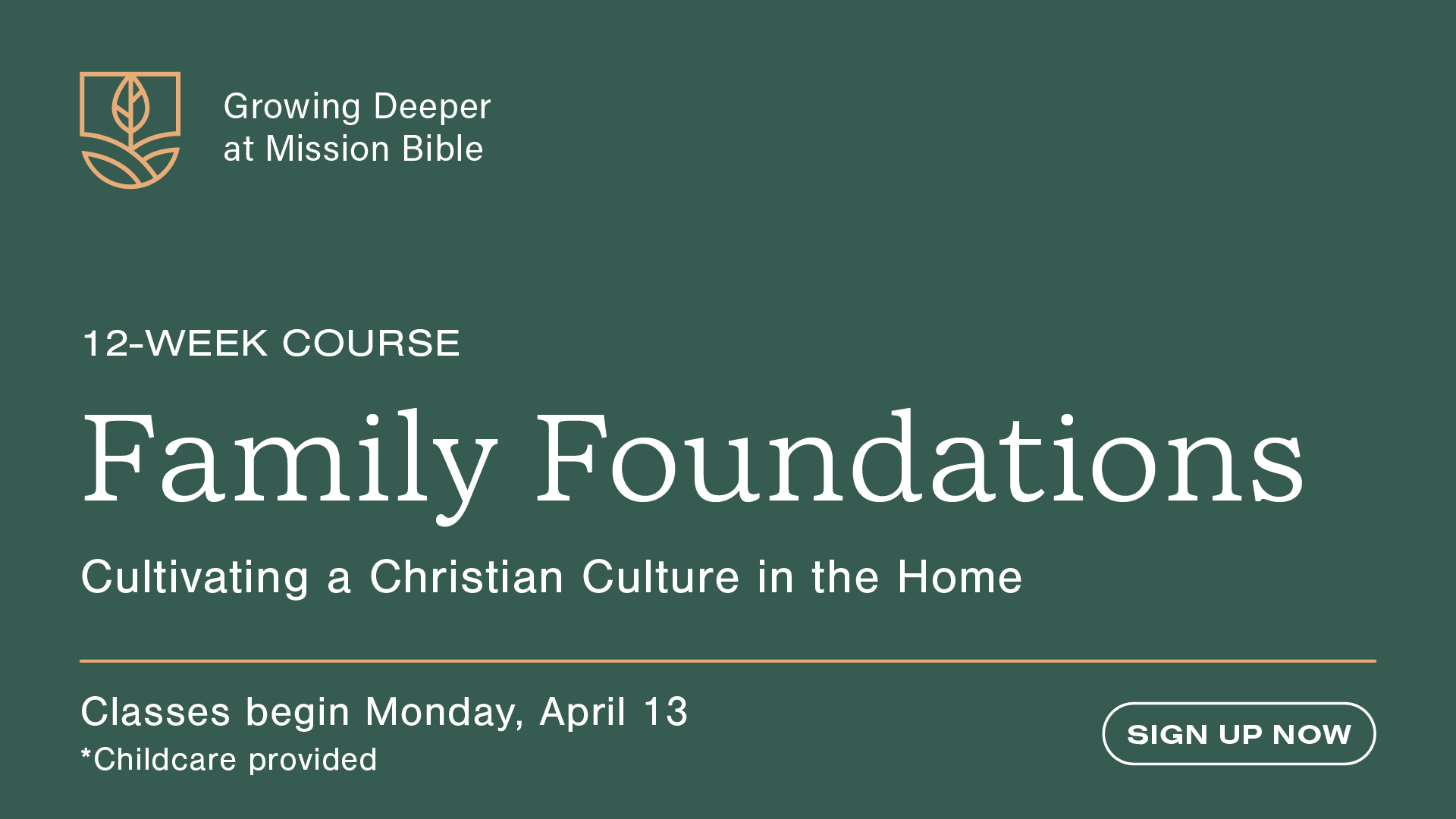 Growing Deeper at Mission Bible

12-WEEK COURSE

Family Foundations

Cultivating a Christian Culture in the Home

Classes begin Monday, April 13
*Childcare provided

SIGN UP NOW